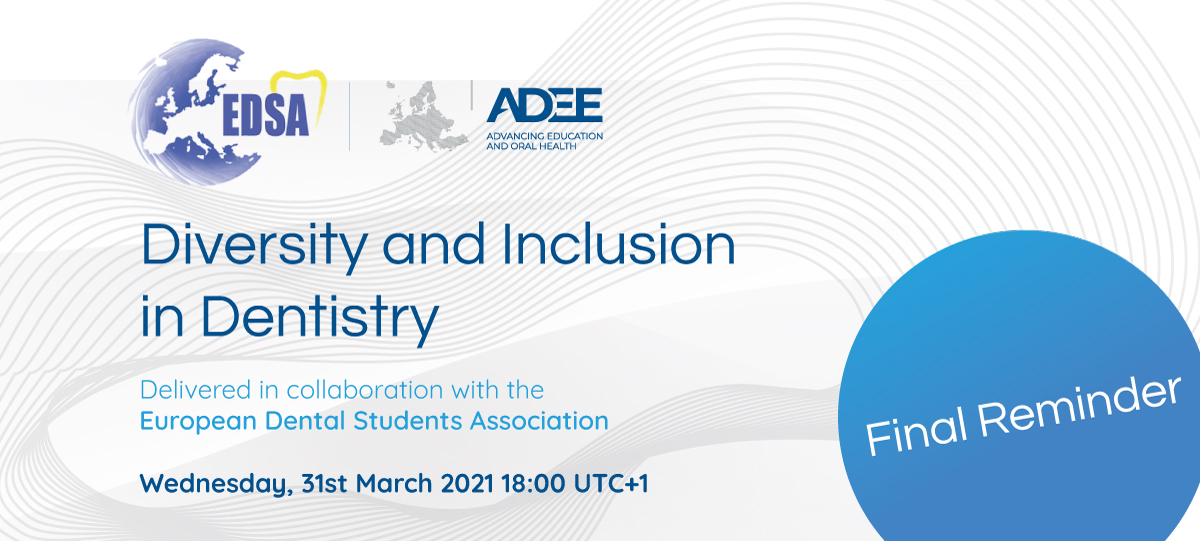 EDSA

ADEE
ADVANCING EDUCATION AND ORAL HEALTH

Diversity and Inclusion in Dentistry

Delivered in collaboration with the European Dental Students Association

Wednesday, 31st March 2021 18:00 UTC+1

Final Reminder